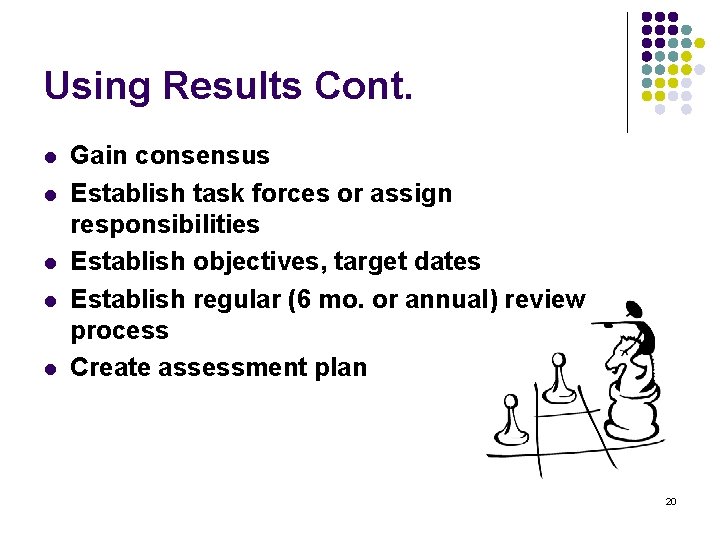 Using Results Cont.

- Gain consensus
- Establish task forces or assign responsibilities
- Establish objectives, target dates
- Establish regular (6 mo. or annual) review process
- Create assessment plan

20